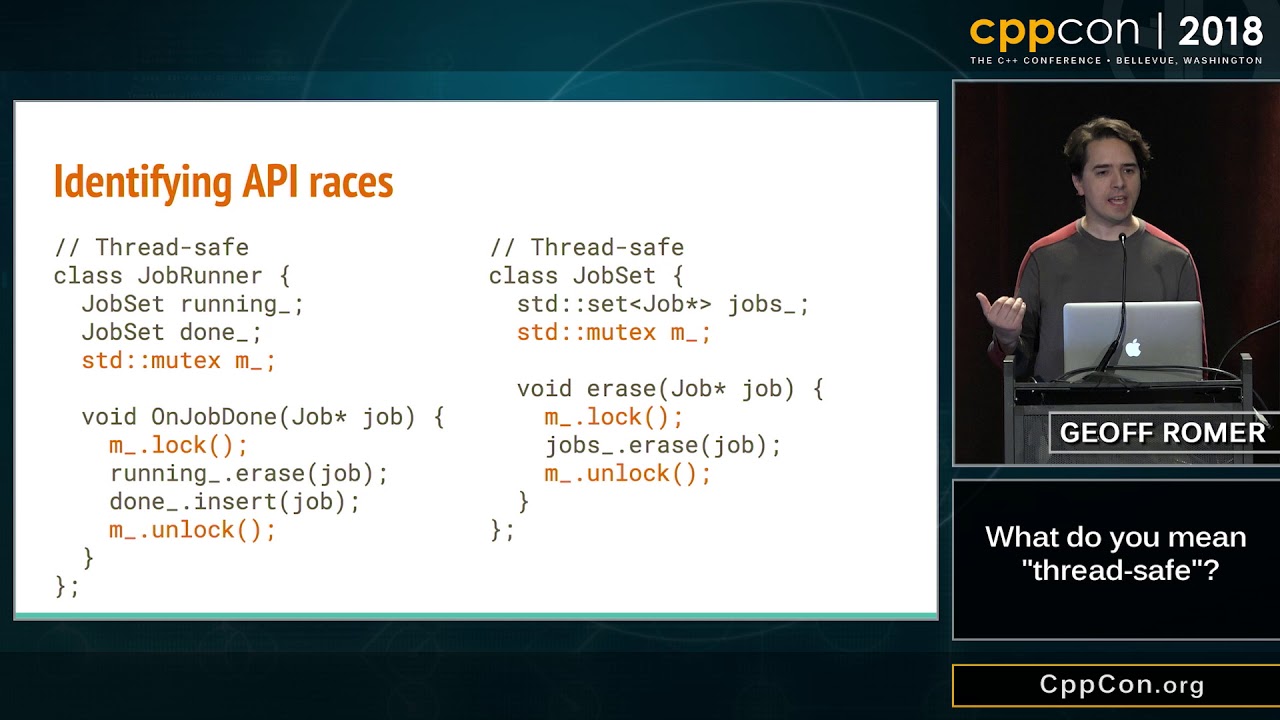 cppcon | 2018
THE C++ CONFERENCE • BELLEVUE, WASHINGTON

Identifying API races

// Thread-safe
class JobRunner {
  JobSet running_;
  JobSet done_;
  std::mutex m_;

  void OnJobDone(Job* job) {
    m_.lock();
    running_.erase(job);
    done_.insert(job);
    m_.unlock();
  }
};

// Thread-safe
class JobSet {
  std::set<Job*> jobs_;
  std::mutex m_;

  void erase(Job* job) {
    m_.lock();
    jobs_.erase(job);
    m_.unlock();
  }
};

GEOFF ROMER

What do you mean "thread-safe"?

CppCon.org